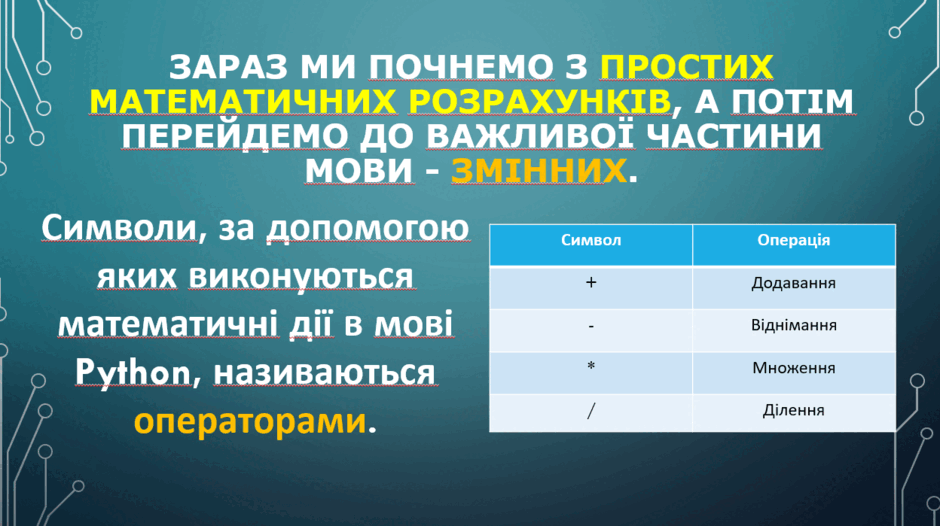 ЗАРАЗ МИ ПОЧНЕМО З ПРОСТИХ МАТЕМАТИЧНИХ РОЗРАХУНКІВ, А ПОТІМ ПЕРЕЙДЕМО ДО ВАЖЛИВОЇ ЧАСТИНИ МОВИ - ЗМІННИХ.

Символи, за допомогою яких виконуються математичні дії в мові Python, називаються операторами.

| Символ | Операція |
|---|---|
| + | Додавання |
| - | Віднімання |
| * | Множення |
| / | Ділення |